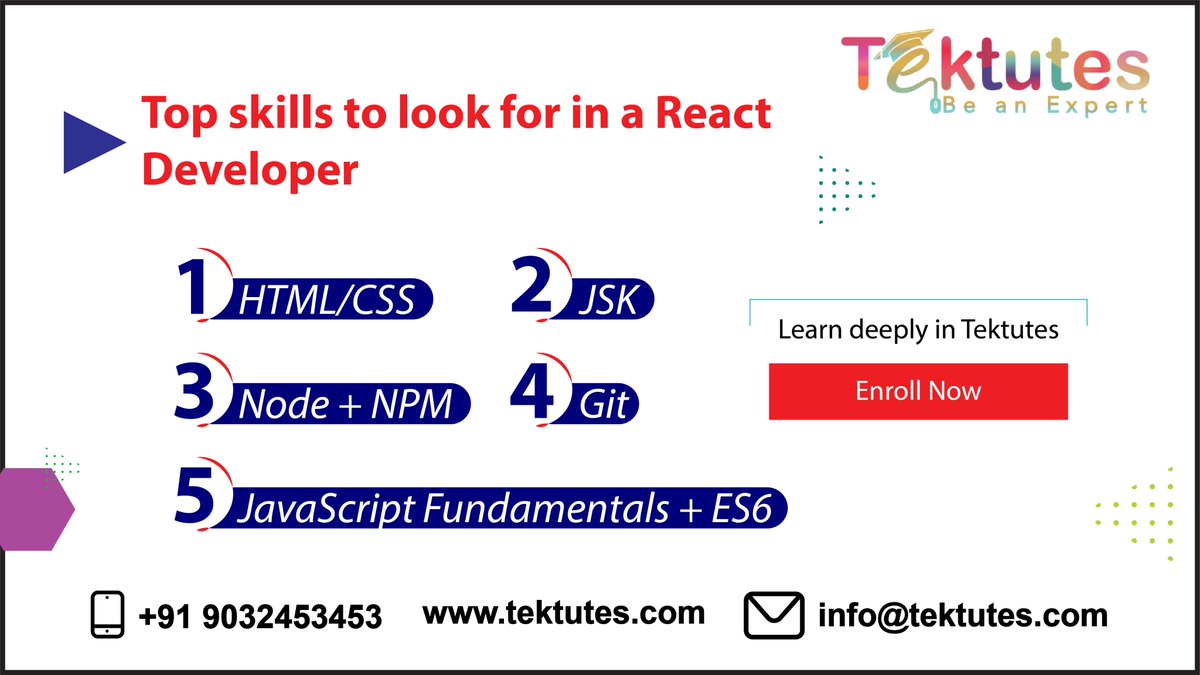 Tektutes
Be an Expert

Top skills to look for in a React Developer

1 HTML/CSS
2 JSK
3 Node + NPM
4 Git
5 JavaScript Fundamentals + ES6

Learn deeply in Tektutes

Enroll Now

+91 9032453453 www.tektutes.com info@tektutes.com